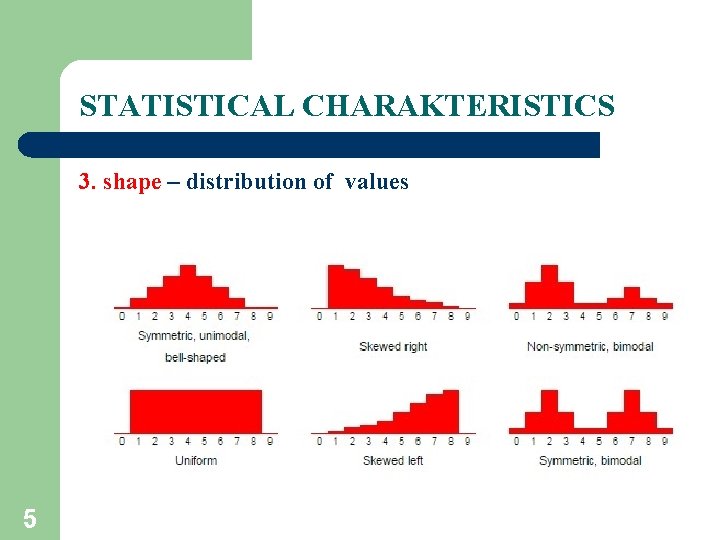 STATISTICAL CHARAKTERISTICS

3. shape – distribution of values

0 1 2 3 4 5 6 7 8 9
Symmetric, unimodal, bell-shaped

0 1 2 3 4 5 6 7 8 9
Skewed right

0 1 2 3 4 5 6 7 8 9
Non-symmetric, bimodal

0 1 2 3 4 5 6 7 8 9
Uniform

0 1 2 3 4 5 6 7 8 9
Skewed left

0 1 2 3 4 5 6 7 8 9
Symmetric, bimodal

5